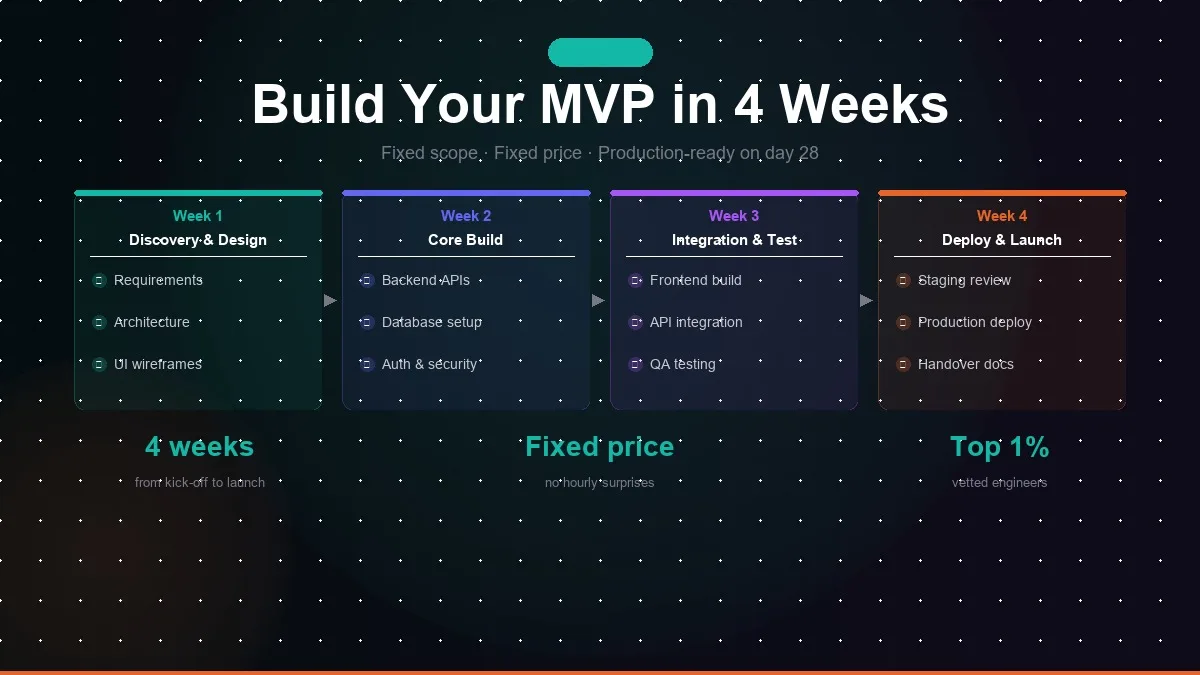 Build Your MVP in 4 Weeks

Fixed scope · Fixed price · Production-ready on day 28

Week 1
Discovery & Design
Requirements
Architecture
UI wireframes

Week 2
Core Build
Backend APIs
Database setup
Auth & security

Week 3
Integration & Test
Frontend build
API integration
QA testing

Week 4
Deploy & Launch
Staging review
Production deploy
Handover docs

4 weeks
from kick-off to launch

Fixed price
no hourly surprises

Top 1%
vetted engineers